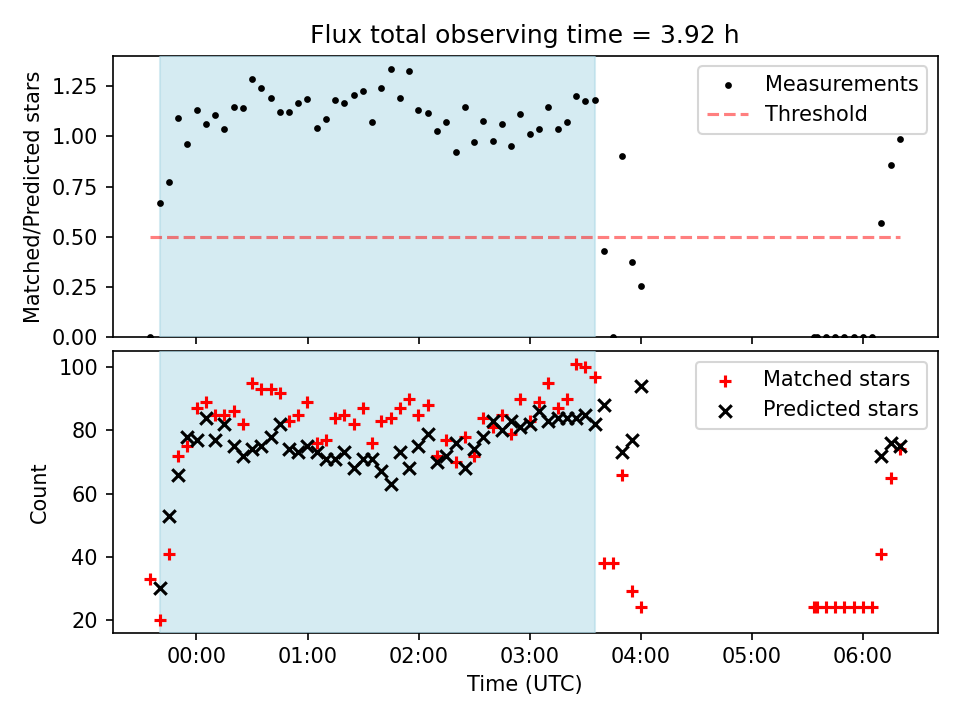 Flux total observing time = 3.92 h

Matched/Predicted stars

1.25
1.00
0.75
0.50
0.25
0.00

Measurements
Threshold

Count

100
80
60
40
20

Matched stars
Predicted stars

00:00 01:00 02:00 03:00 04:00 05:00 06:00

Time (UTC)